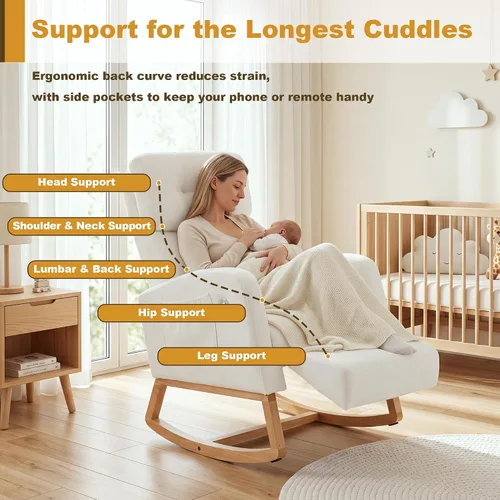 Support for the Longest Cuddles

Ergonomic back curve reduces strain, with side pockets to keep your phone or remote handy

Head Support

Shoulder & Neck Support

Lumbar & Back Support

Hip Support

Leg Support